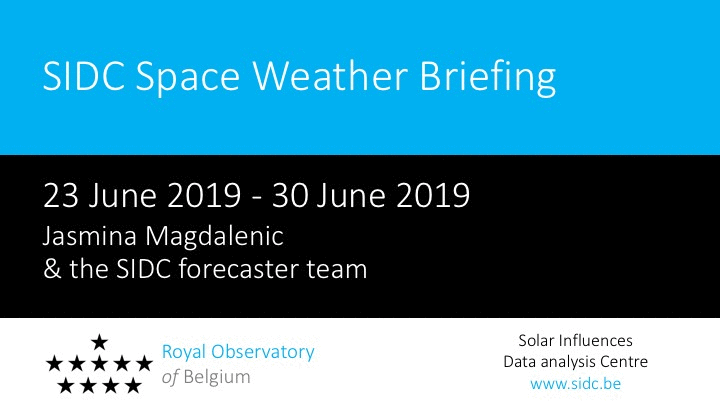 SIDC Space Weather Briefing

23 June 2019 - 30 June 2019
Jasmina Magdalenic
& the SIDC forecaster team

Royal Observatory
of Belgium

Solar Influences
Data analysis Centre
www.sidc.be